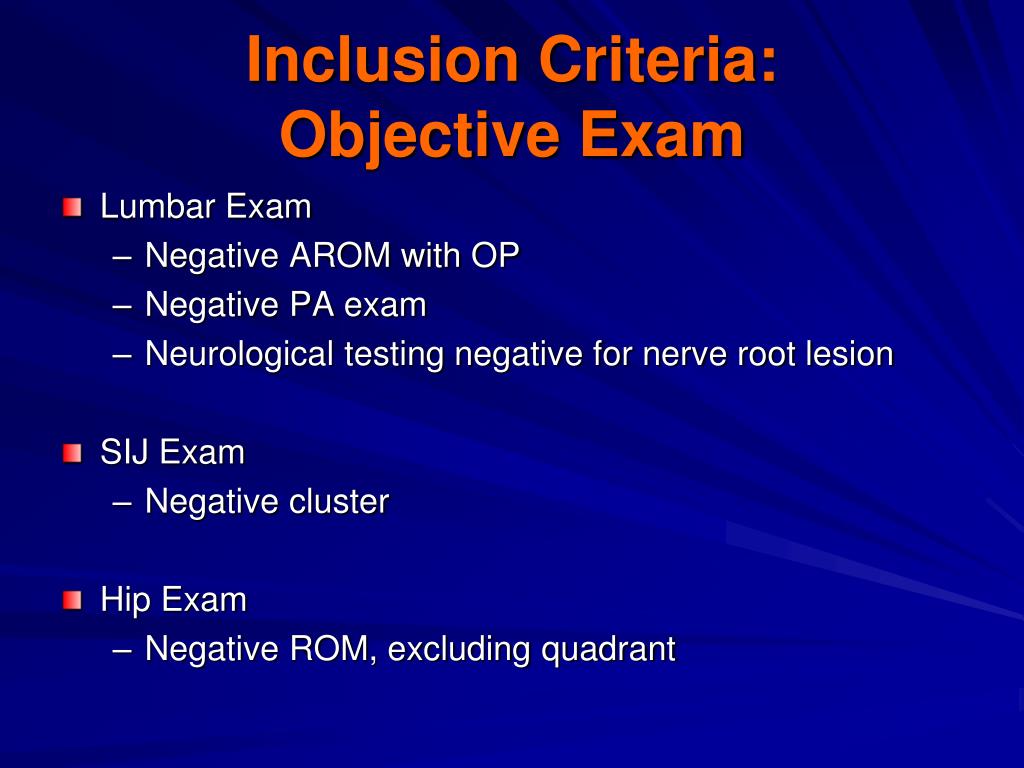 Inclusion Criteria:
Objective Exam

Lumbar Exam
– Negative AROM with OP
– Negative PA exam
– Neurological testing negative for nerve root lesion

SIJ Exam
– Negative cluster

Hip Exam
– Negative ROM, excluding quadrant